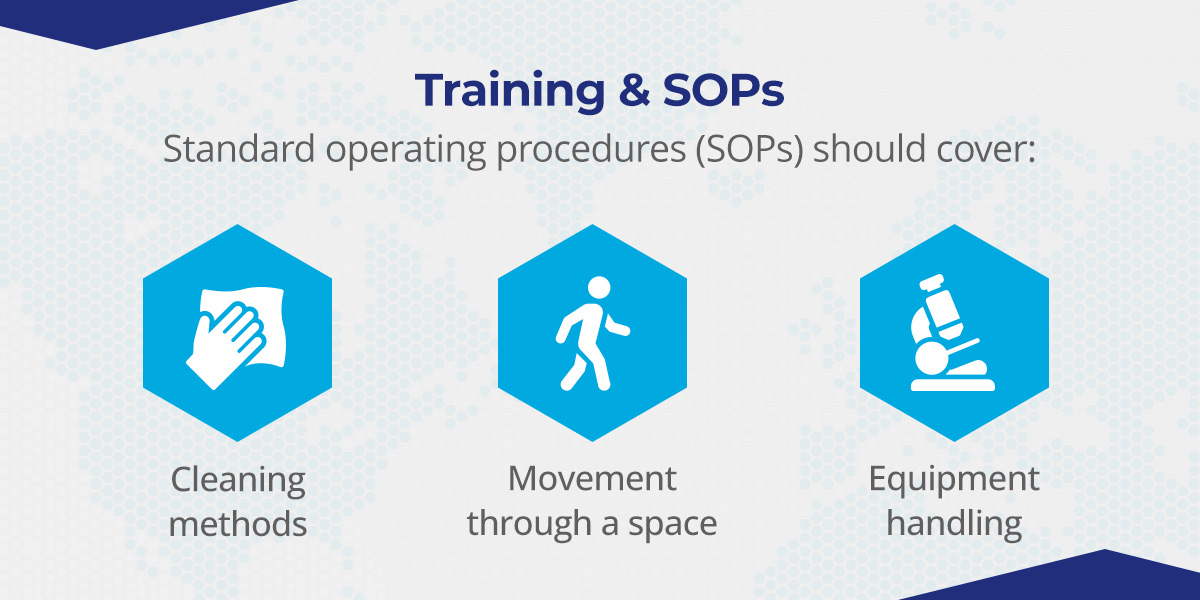 Training & SOPs

Standard operating procedures (SOPs) should cover:

Cleaning methods

Movement through a space

Equipment handling